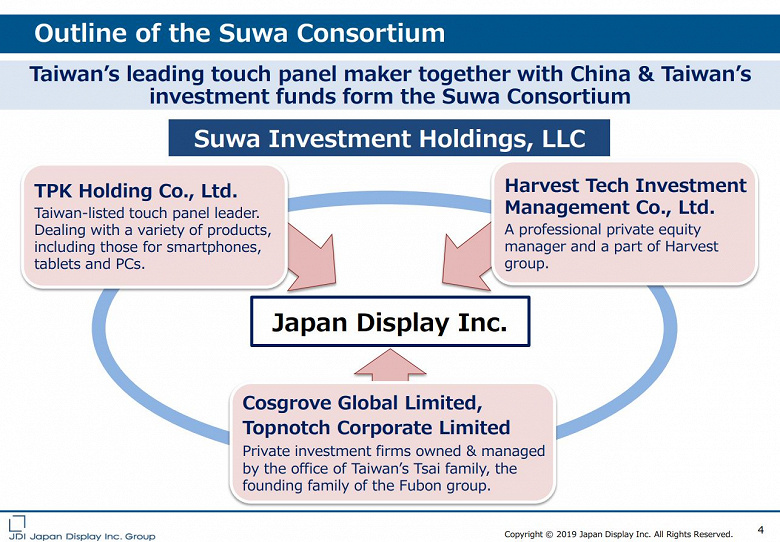 Outline of the Suwa Consortium

Taiwan's leading touch panel maker together with China & Taiwan's investment funds form the Suwa Consortium

Suwa Investment Holdings, LLC

TPK Holding Co., Ltd.
Taiwan-listed touch panel leader. Dealing with a variety of products, including those for smartphones, tablets and PCs.

Harvest Tech Investment Management Co., Ltd.
A professional private equity manager and a part of Harvest group.

Japan Display Inc.

Cosgrove Global Limited, Topnotch Corporate Limited
Private investment firms owned & managed by the office of Taiwan's Tsai family, the founding family of the Fubon group.

JDI Japan Display Inc. Group

Copyright © 2019 Japan Display Inc. All Rights Reserved.

4